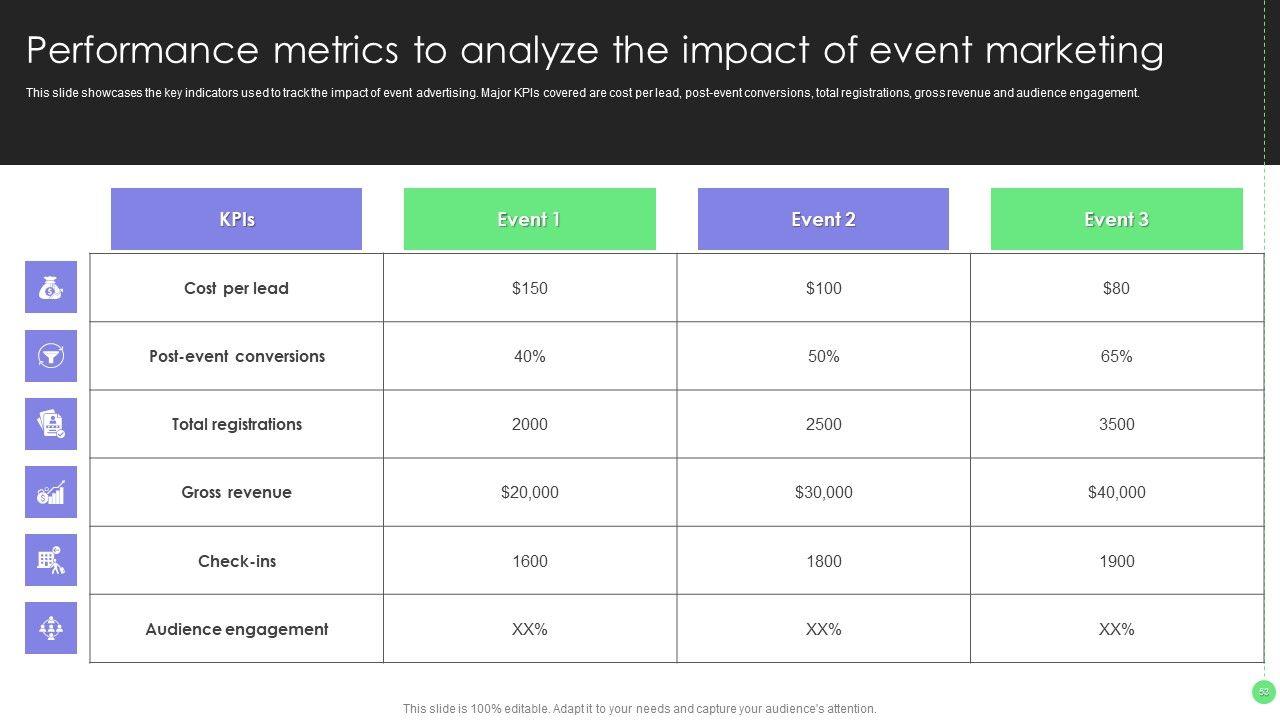 Performance metrics to analyze the impact of event marketing

This slide showcases the key indicators used to track the impact of event advertising. Major KPIs covered are cost per lead, post-event conversions, total registrations, gross revenue and audience engagement.

| KPIs | Event 1 | Event 2 | Event 3 |
|---|---|---|---|
| Cost per lead | \$150 | \$100 | \$80 |
| Post-event conversions | 40% | 50% | 65% |
| Total registrations | 2000 | 2500 | 3500 |
| Gross revenue | \$20,000 | \$30,000 | \$40,000 |
| Check-ins | 1600 | 1800 | 1900 |
| Audience engagement | XX% | XX% | XX% |

This slide is 100% editable. Adapt it to your needs and capture your audience's attention.

53